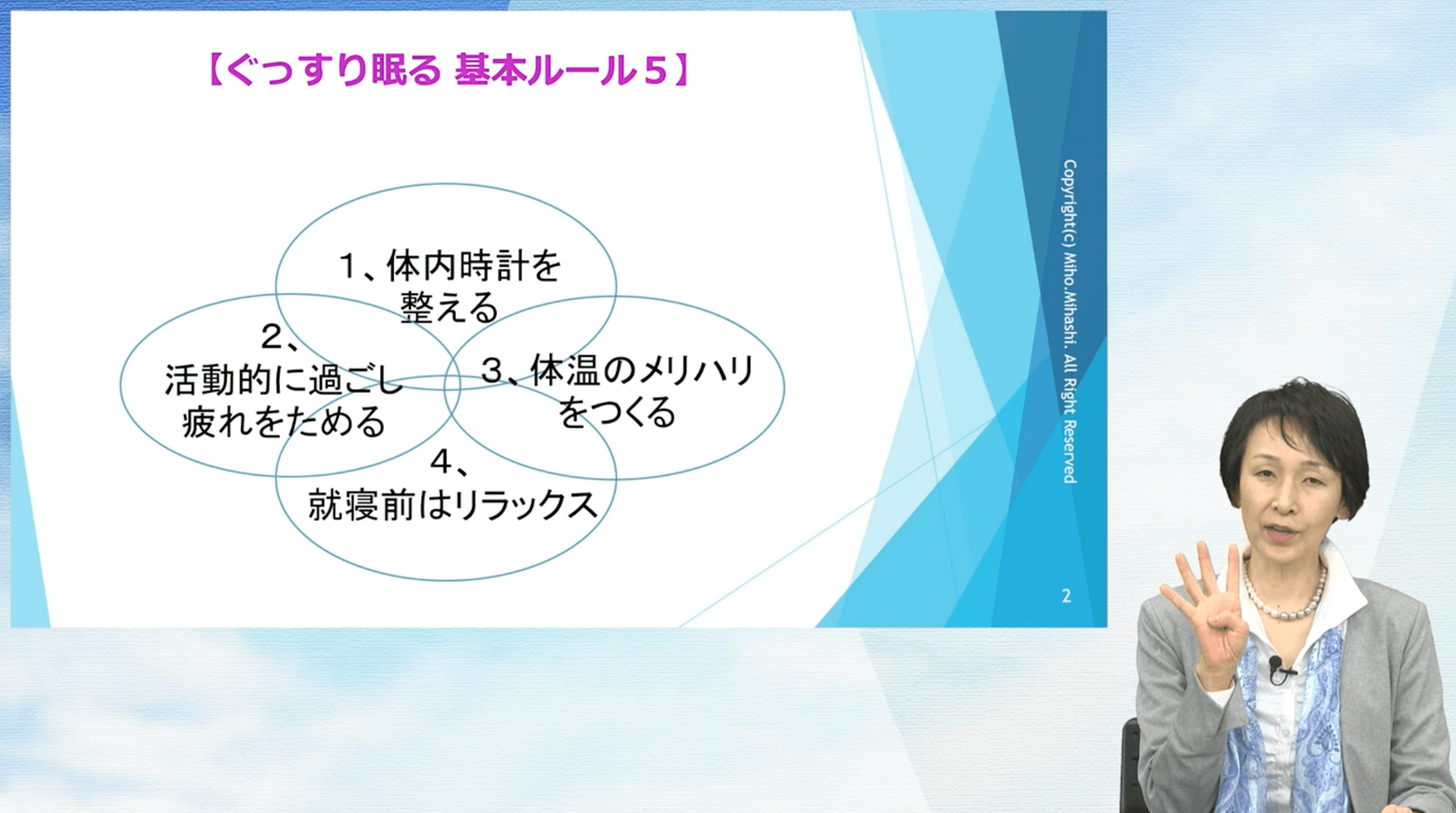 【ぐっすり眠る 基本ルール５】

１、体内時計を整える

２、活動的に過ごし疲れをためる

３、体温のメリハリをつくる

４、就寝前はリラックス

Copyright(c) Miho.Mihashi. All Right Reserved

2